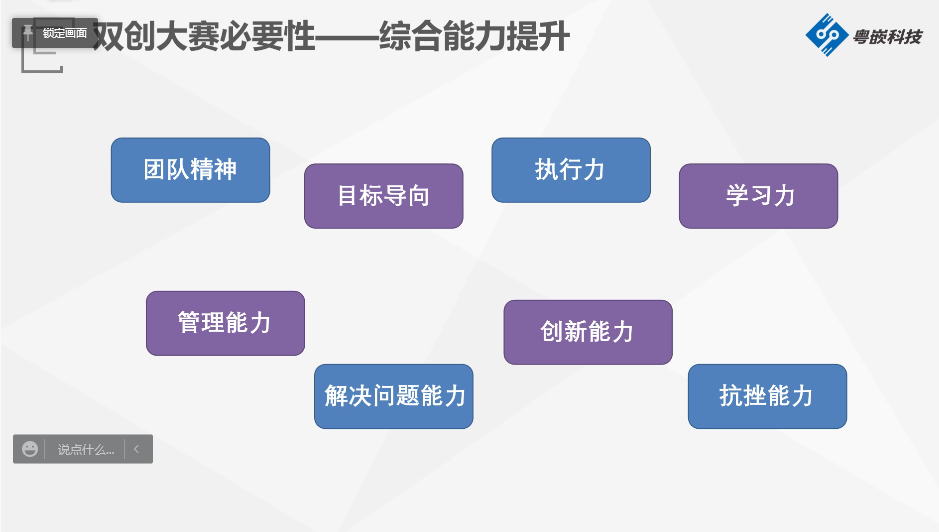 锁定画面

双创大赛必要性——综合能力提升

粤嵌科技

团队精神

目标导向

执行力

学习力

管理能力

创新能力

解决问题能力

抗挫能力

说点什么...